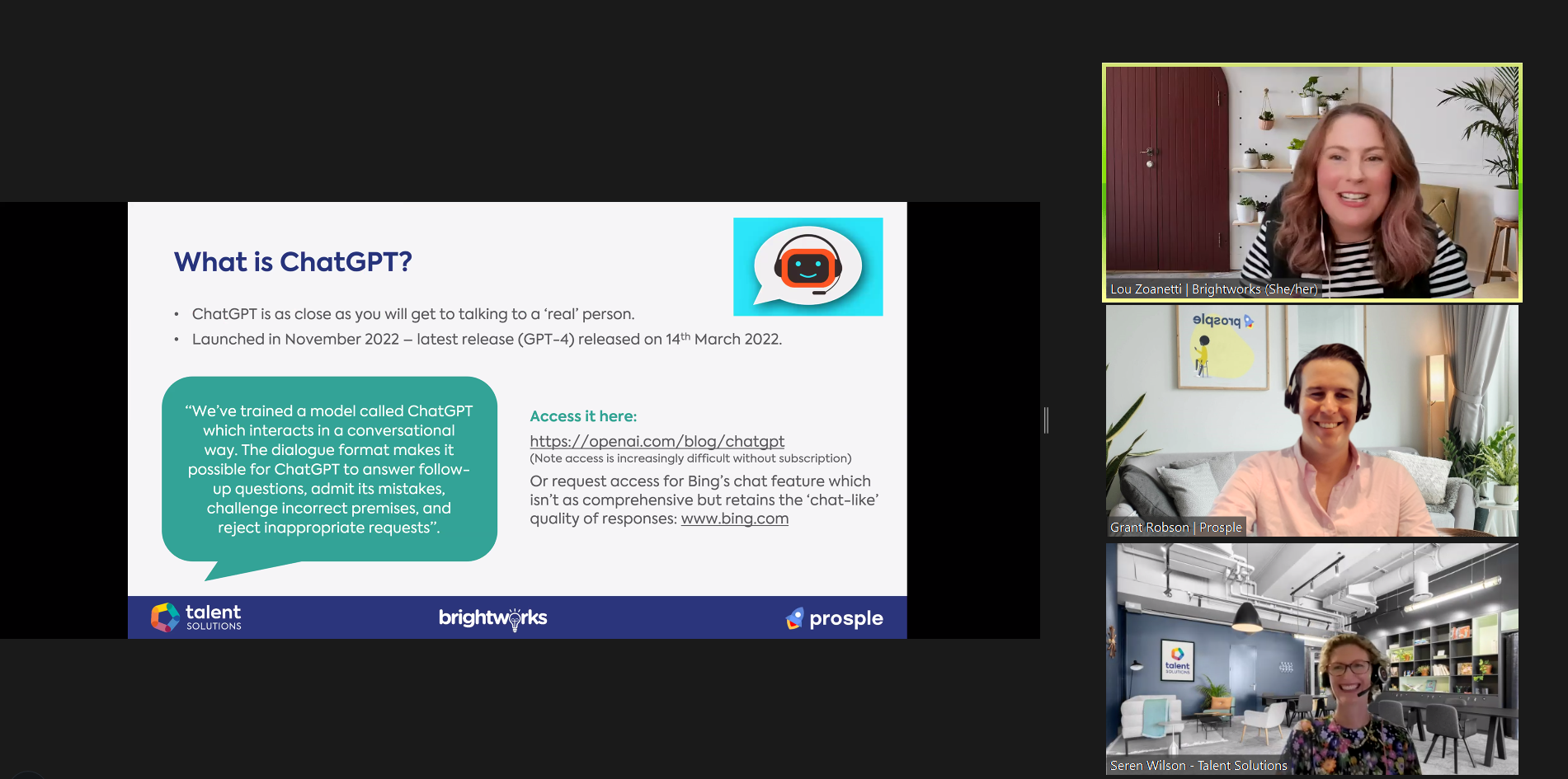 What is ChatGPT?

• ChatGPT is as close as you will get to talking to a 'real' person.
• Launched in November 2022 – latest release (GPT-4) released on 14$^{th}$ March 2022.

"We've trained a model called ChatGPT which interacts in a conversational way. The dialogue format makes it possible for ChatGPT to answer follow-up questions, admit its mistakes, challenge incorrect premises, and reject inappropriate requests".

Access it here:
https://openai.com/blog/chatgpt
(Note access is increasingly difficult without subscription)
Or request access for Bing's chat feature which isn't as comprehensive but retains the 'chat-like' quality of responses: www.bing.com

talent SOLUTIONS brightworks prosple

Lou Zoanetti | Brightworks (She/her)

prosple

Grant Robson | Prosple

talent SOLUTIONS

Seren Wilson - Talent Solutions